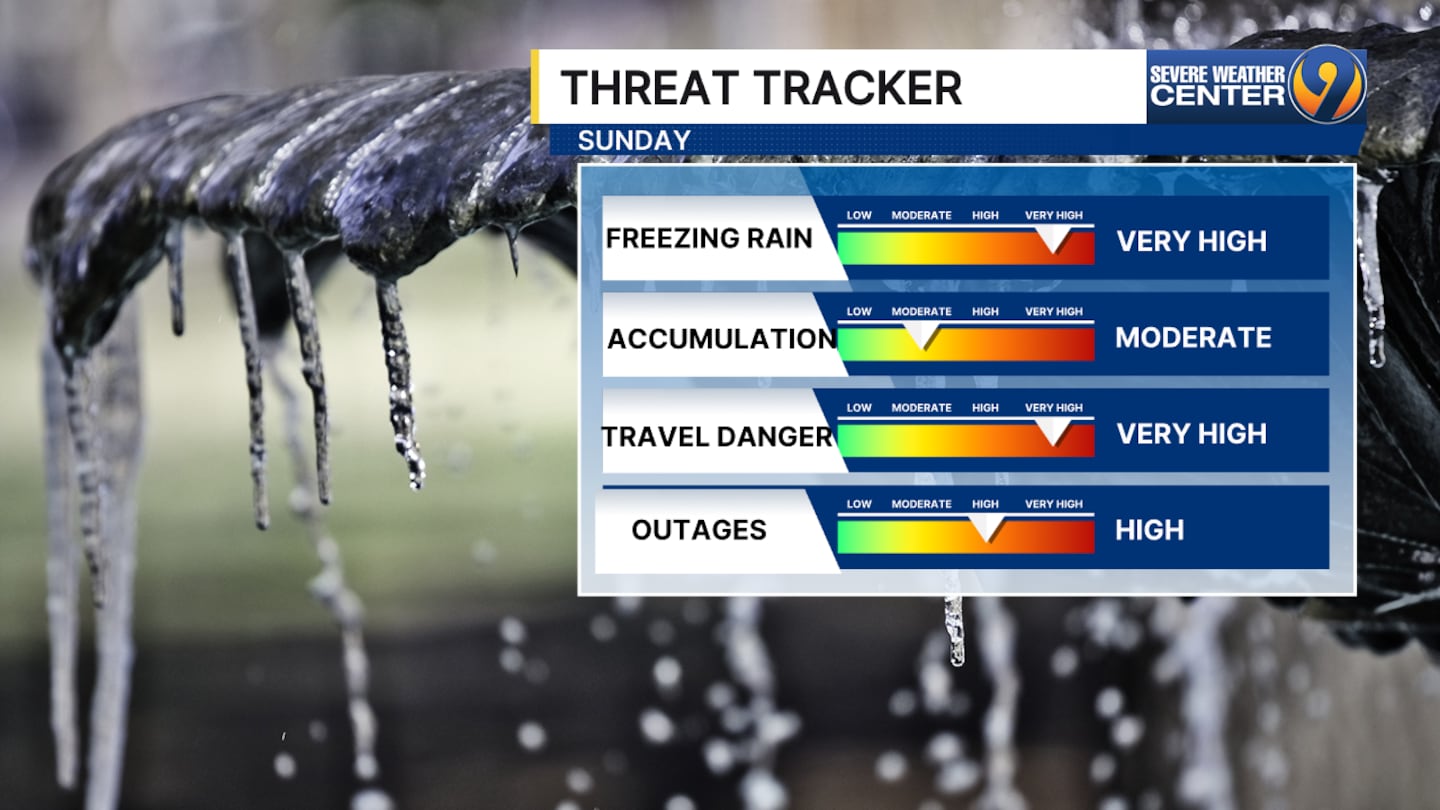 THREAT TRACKER
SEVERE WEATHER CENTER 9
SUNDAY

FREEZING RAIN
LOW MODERATE HIGH VERY HIGH
VERY HIGH

ACCUMULATION
LOW MODERATE HIGH VERY HIGH
MODERATE

TRAVEL DANGER
LOW MODERATE HIGH VERY HIGH
VERY HIGH

OUTAGES
LOW MODERATE HIGH VERY HIGH
HIGH